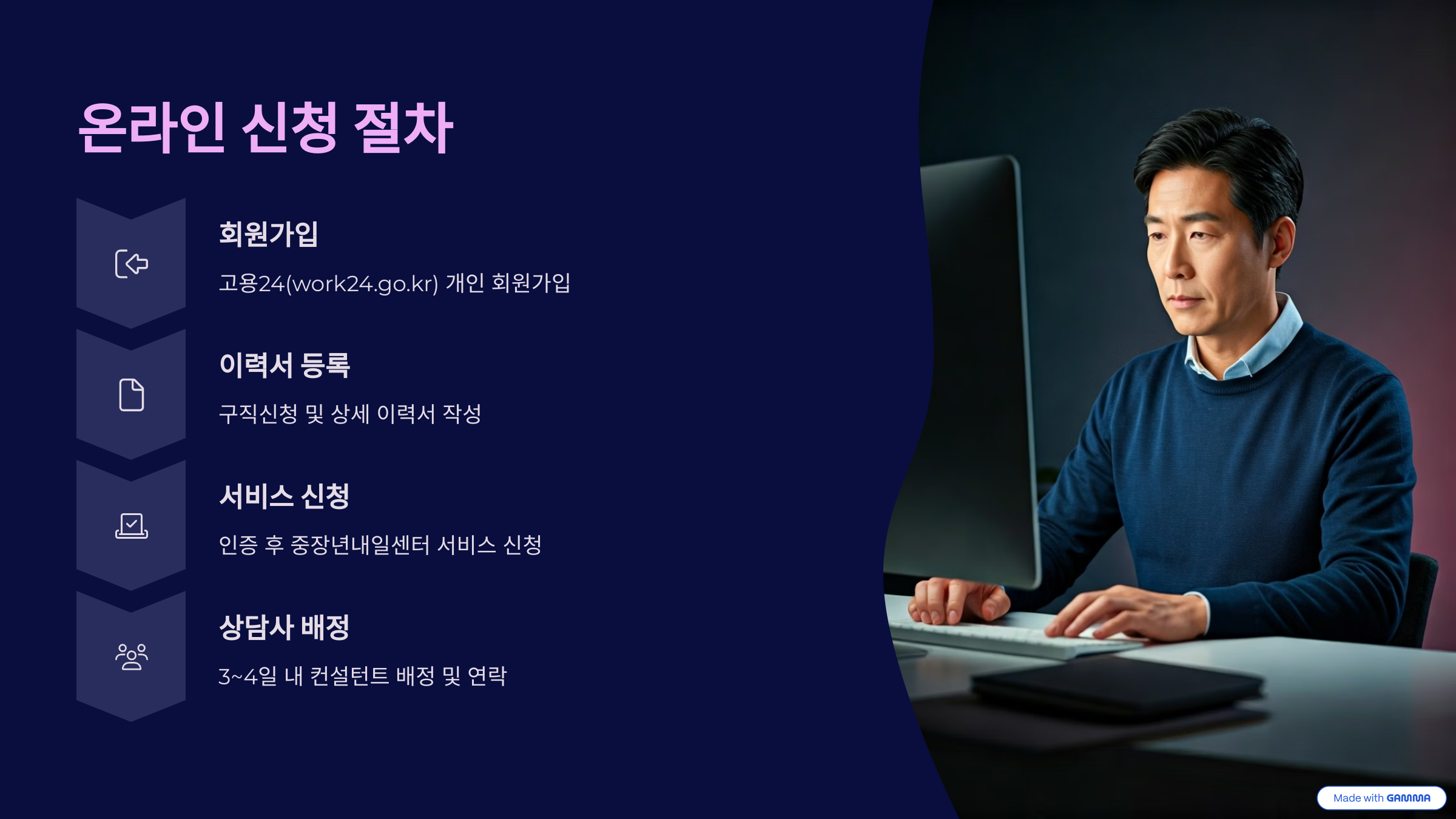 온라인 신청 절차

회원가입

고용24(work24.go.kr) 개인 회원가입

이력서 등록

구직신청 및 상세 이력서 작성

서비스 신청

인증 후 중장년내일센터 서비스 신청

상담사 배정

3~4일 내 컨설턴트 배정 및 연락

Made with GAMMA